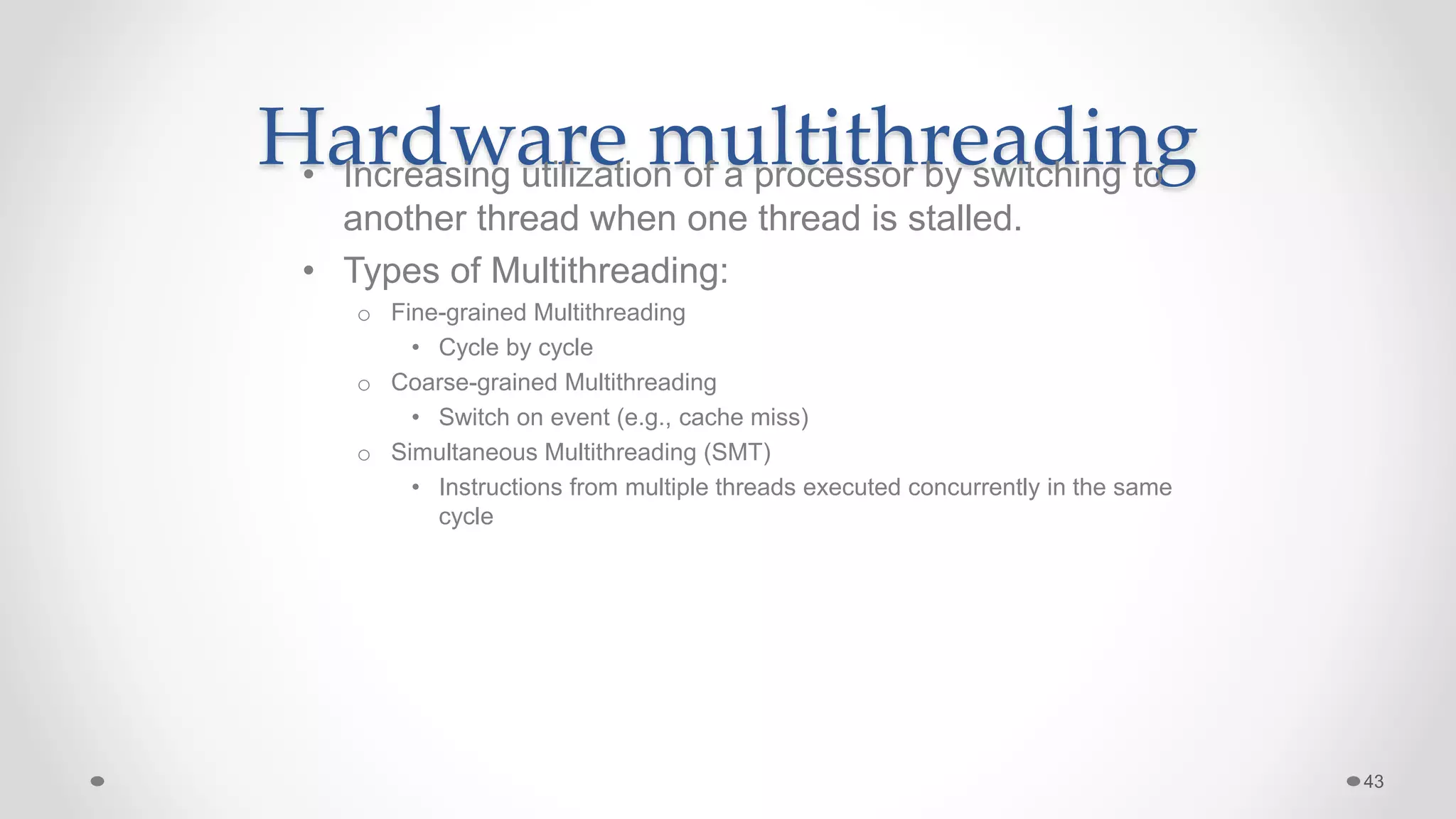 Hardware multithreading

• Increasing utilization of a processor by switching to another thread when one thread is stalled.
• Types of Multithreading:
  o Fine-grained Multithreading
    • Cycle by cycle
  o Coarse-grained Multithreading
    • Switch on event (e.g., cache miss)
  o Simultaneous Multithreading (SMT)
    • Instructions from multiple threads executed concurrently in the same cycle

43